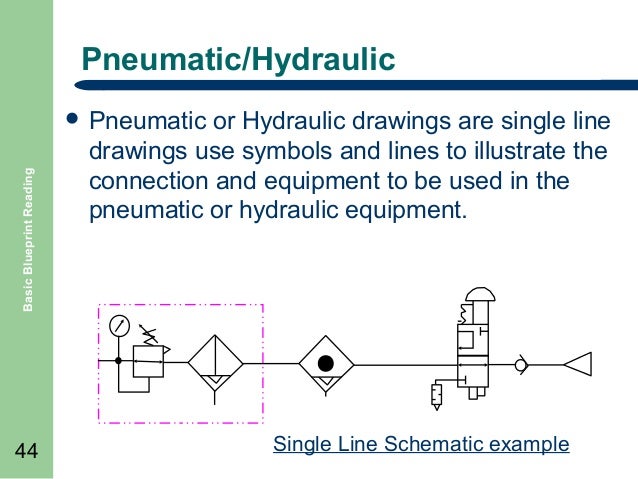 Basic Blueprint Reading

Pneumatic/Hydraulic

• Pneumatic or Hydraulic drawings are single line drawings use symbols and lines to illustrate the connection and equipment to be used in the pneumatic or hydraulic equipment.

Single Line Schematic example

44